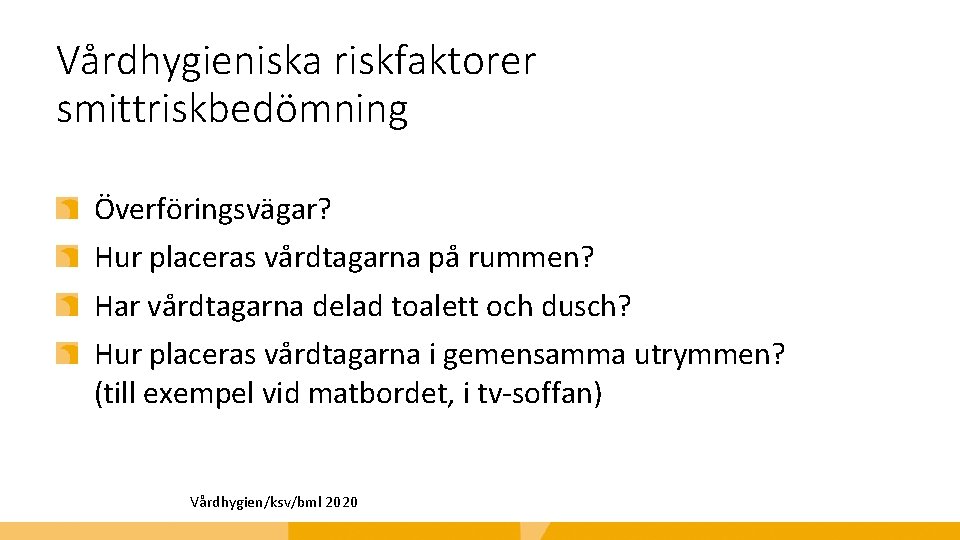 Vårdhygieniska riskfaktorer smittriskbedömning

Överföringsvägar?

Hur placeras vårdtagarna på rummen?

Har vårdtagarna delad toalett och dusch?

Hur placeras vårdtagarna i gemensamma utrymmen? (till exempel vid matbordet, i tv-soffan)

Vårdhygien/ksv/bml 2020